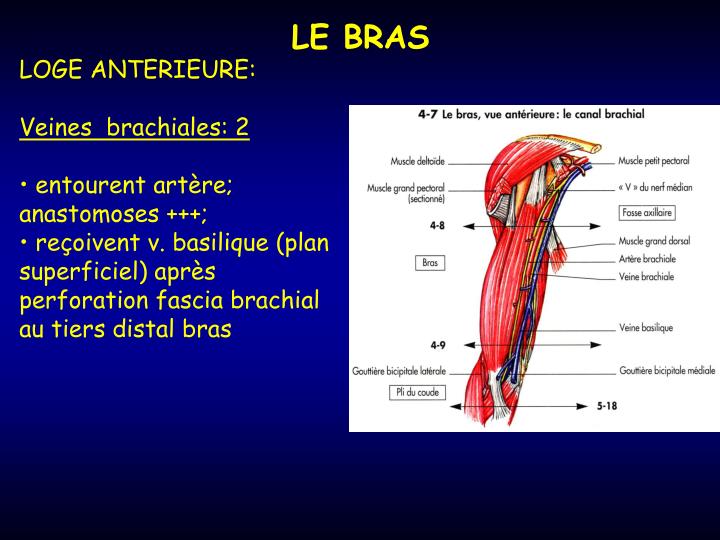 LE BRAS

LOGE ANTERIEURE:

Veines brachiales: 2

• entourent artère; anastomoses +++;
• reçoivent v. basilique (plan superficiel) après perforation fascia brachial au tiers distal bras

4-7 Le bras, vue antérieure : le canal brachial

Muscle deltoïde
Muscle grand pectoral (sectionné)
4-8
Bras
4-9
Gouttière bicipitale latérale
Pli du coude
Muscle petit pectoral
« V » du nerf médian
Fosse axillaire
Muscle grand dorsal
Artère brachiale
Veine brachiale
Veine basilique
Gouttière bicipitale médiale
5-18